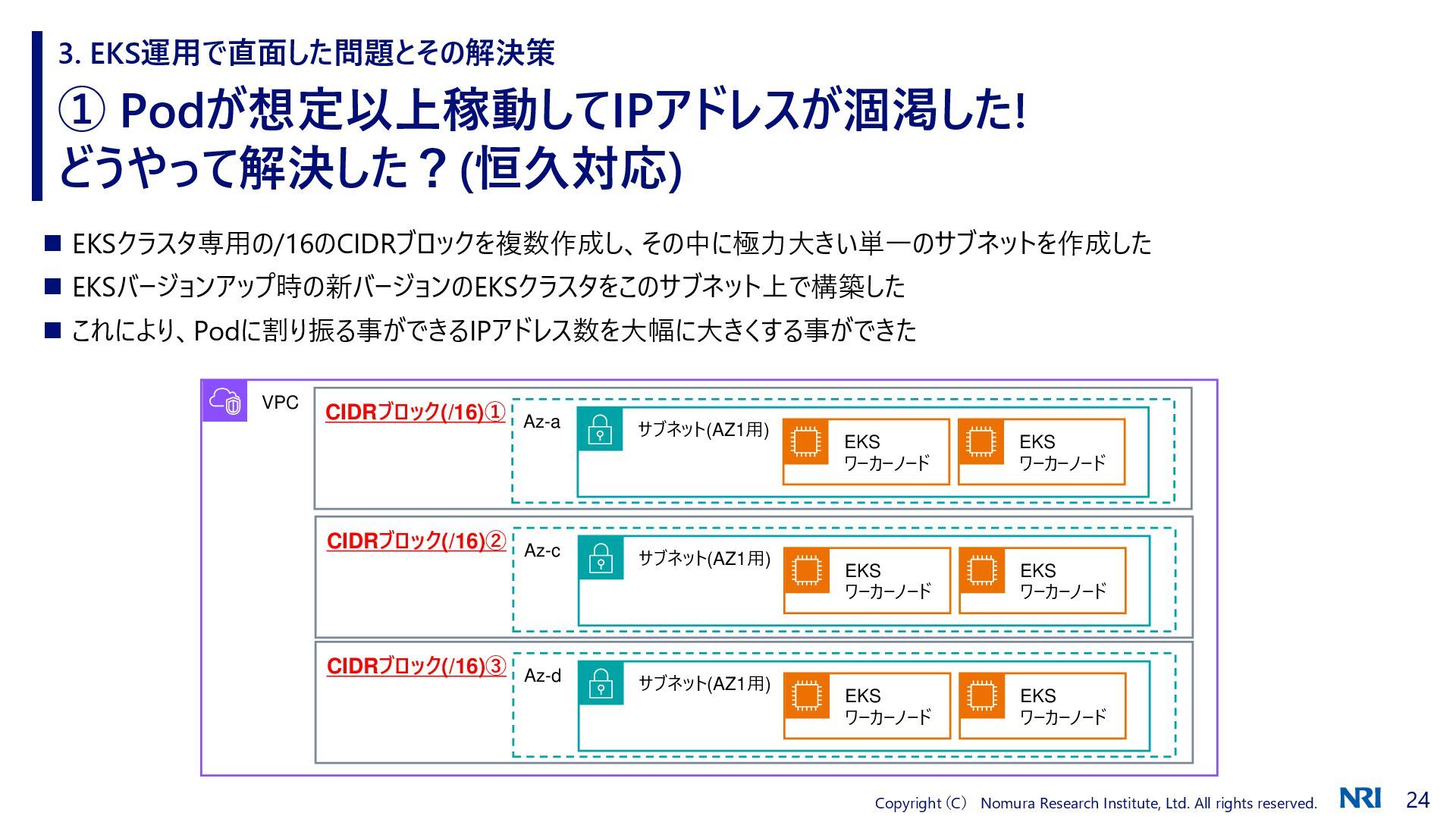 3. EKS運用で直面した問題とその解決策

① Podが想定以上稼動してIPアドレスが涸渇した!
どうやって解決した？(恒久対応)

■ EKSクラスタ専用の/16のCIDRブロックを複数作成し、その中に極力大きい単一のサブネットを作成した
■ EKSバージョンアップ時の新バージョンのEKSクラスタをこのサブネット上で構築した
■ これにより、Podに割り振る事ができるIPアドレス数を大幅に大きくする事ができた

VPC

CIDRブロック(/16)①
Az-a
サブネット(AZ1用)
EKS ワーカーノード
EKS ワーカーノード

CIDRブロック(/16)②
Az-c
サブネット(AZ1用)
EKS ワーカーノード
EKS ワーカーノード

CIDRブロック(/16)③
Az-d
サブネット(AZ1用)
EKS ワーカーノード
EKS ワーカーノード

Copyright (C) Nomura Research Institute, Ltd. All rights reserved.
NRI
24